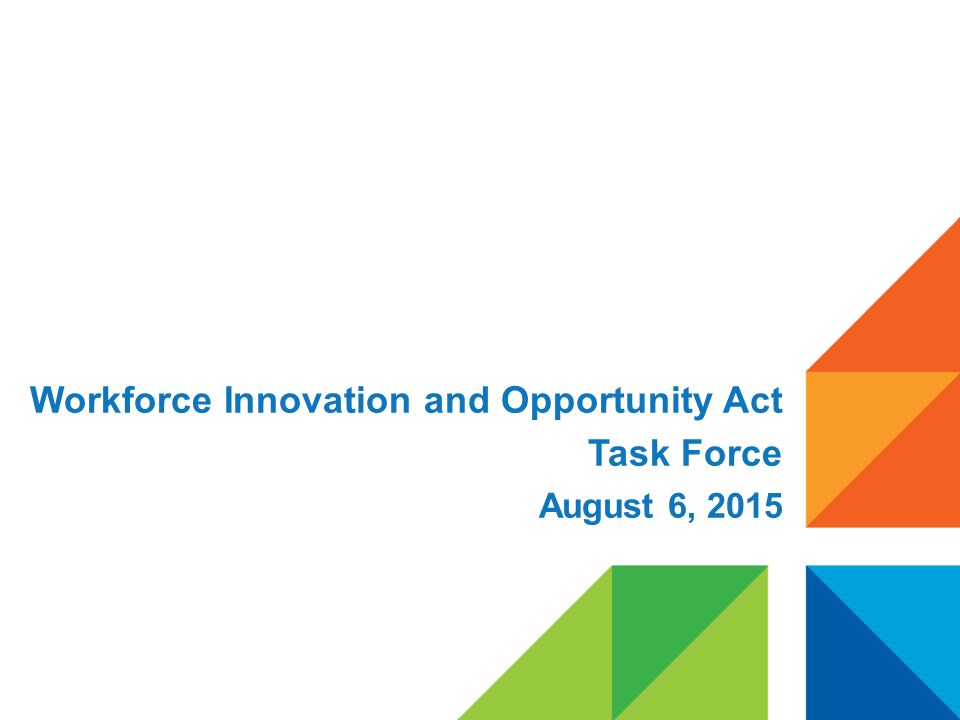 Workforce Innovation and Opportunity Act
Task Force
August 6, 2015